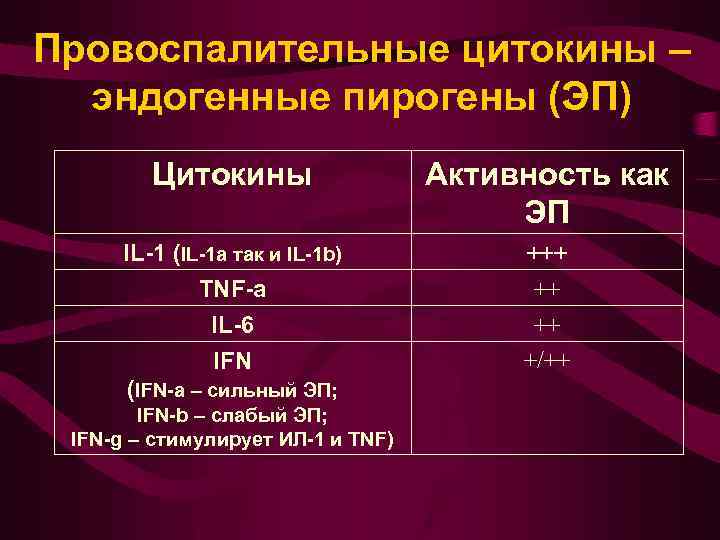 Провоспалительные цитокины – эндогенные пирогены (ЭП)

| Цитокины | Активность как ЭП |
|---|---|
| IL-1 (IL-1a так и IL-1b) | +++ |
| TNF-a | ++ |
| IL-6 | ++ |
| IFN (IFN-a – сильный ЭП; IFN-b – слабый ЭП; IFN-g – стимулирует ИЛ-1 и TNF) | +/++ |